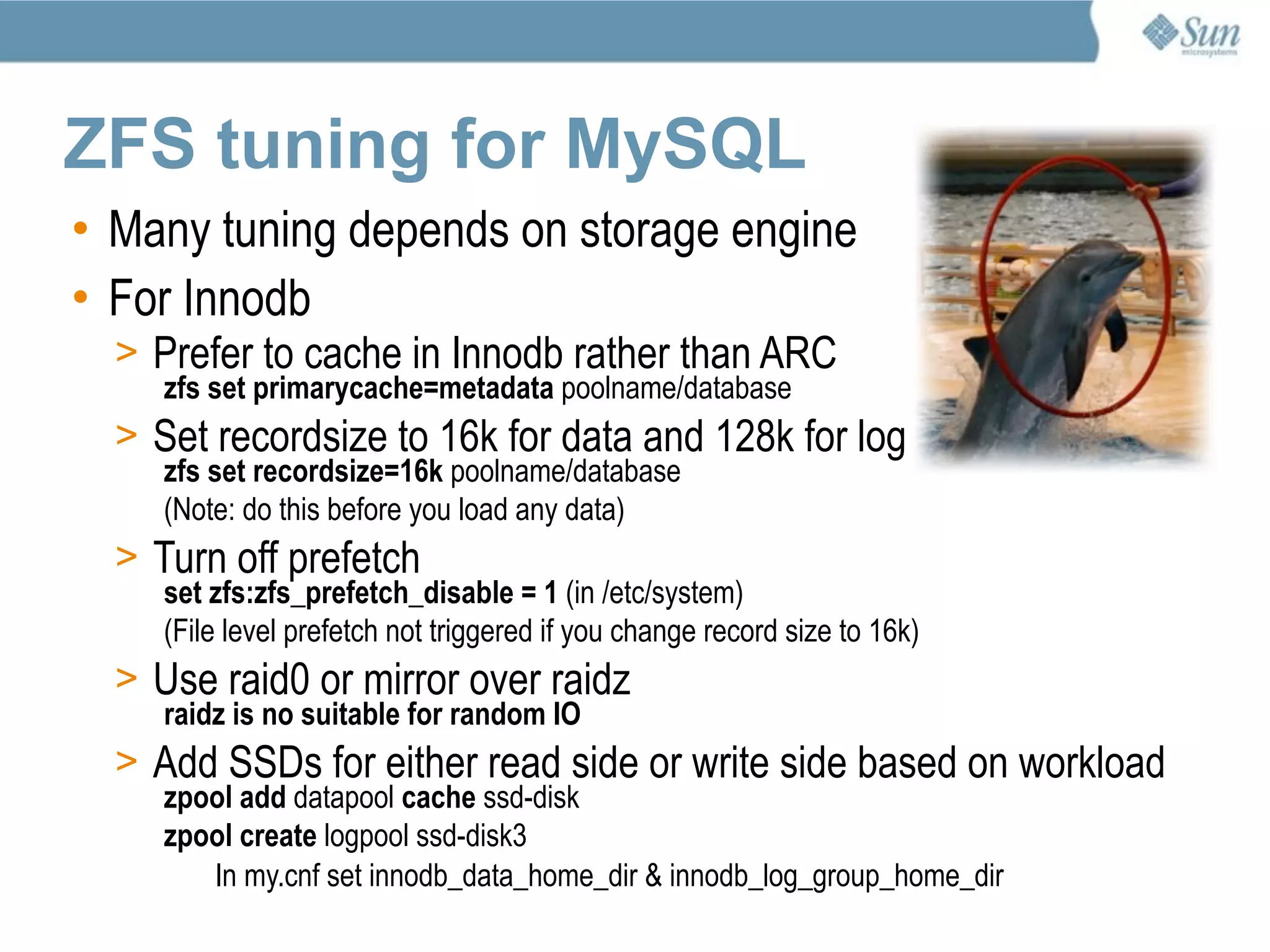 Sun microsystems

ZFS tuning for MySQL

• Many tuning depends on storage engine
• For Innodb
> Prefer to cache in Innodb rather than ARC
zfs set primarycache=metadata poolname/database
> Set recordsize to 16k for data and 128k for log
zfs set recordsize=16k poolname/database
(Note: do this before you load any data)
> Turn off prefetch
set zfs:zfs_prefetch_disable = 1 (in /etc/system)
(File level prefetch not triggered if you change record size to 16k)
> Use raid0 or mirror over raidz
raidz is no suitable for random IO
> Add SSDs for either read side or write side based on workload
zpool add datapool cache ssd-disk
zpool create logpool ssd-disk3
In my.cnf set innodb_data_home_dir & innodb_log_group_home_dir